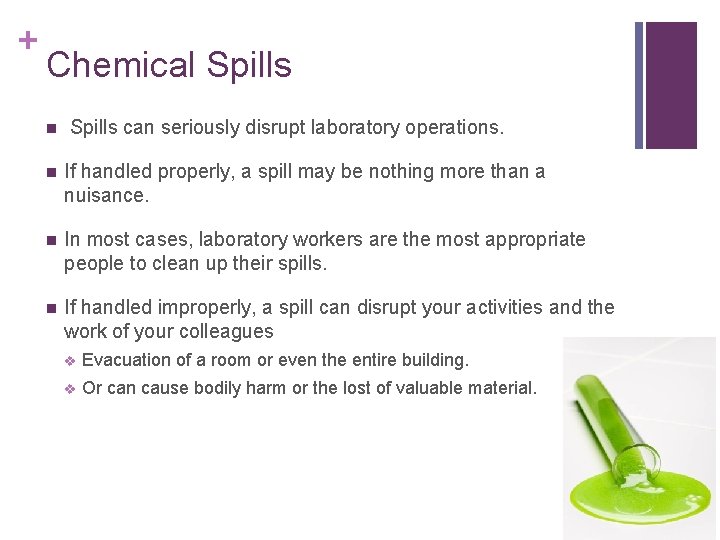 +
Chemical Spills

■ Spills can seriously disrupt laboratory operations.

■ If handled properly, a spill may be nothing more than a nuisance.

■ In most cases, laboratory workers are the most appropriate people to clean up their spills.

■ If handled improperly, a spill can disrupt your activities and the work of your colleagues

❖ Evacuation of a room or even the entire building.

❖ Or can cause bodily harm or the lost of valuable material.